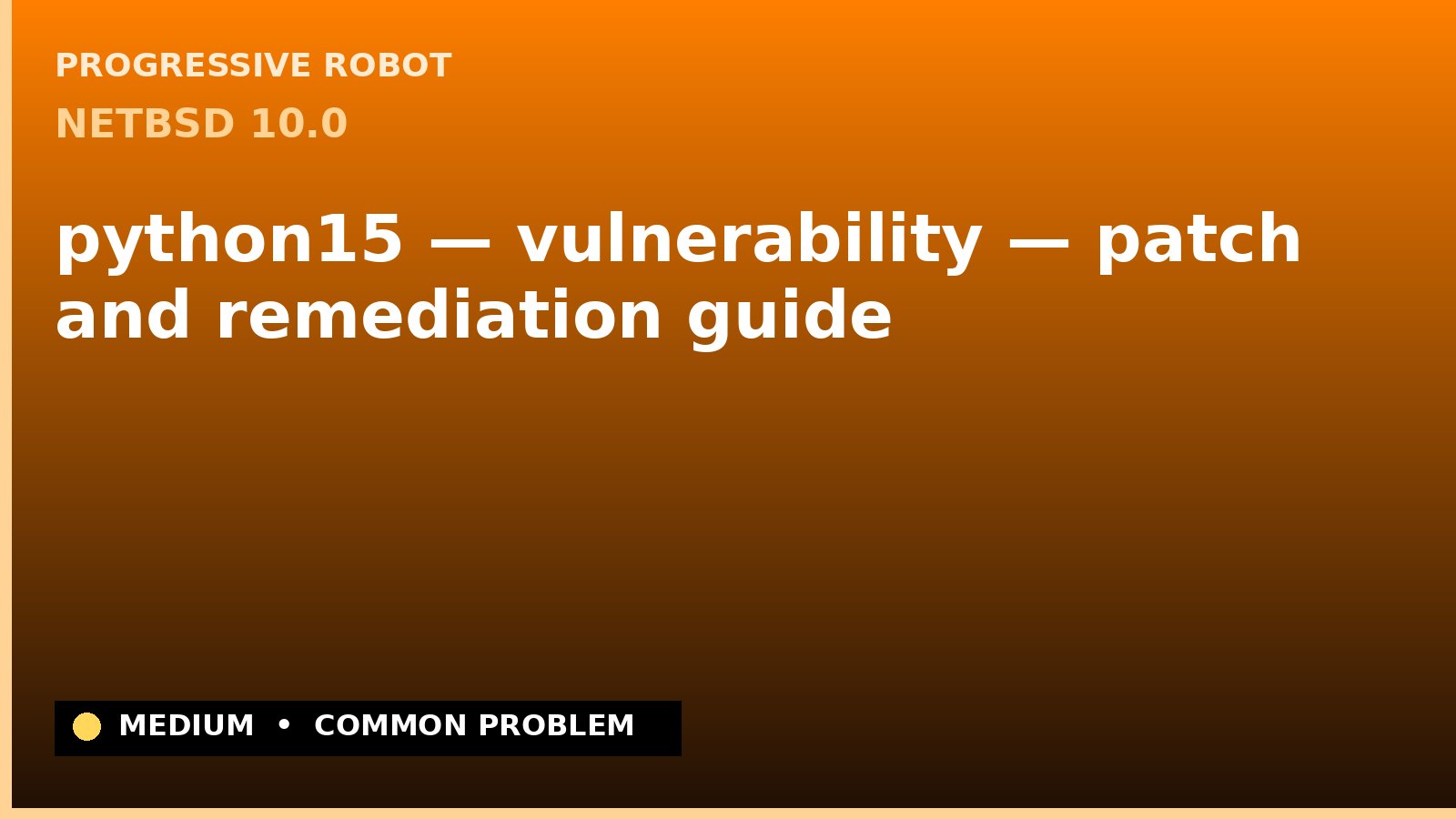 PROGRESSIVE ROBOT

NETBSD 10.0

python15 — vulnerability — patch and remediation guide

MEDIUM • COMMON PROBLEM